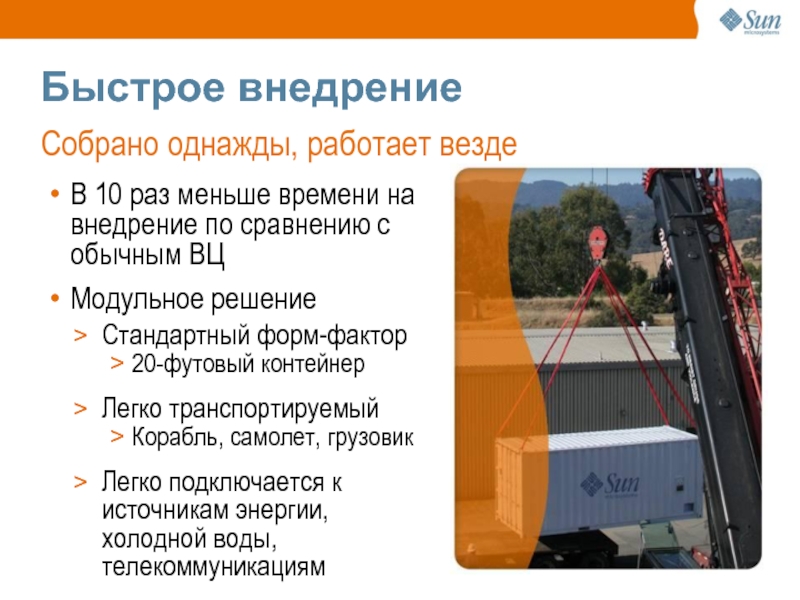 Sun microsystems

Быстрое внедрение

Собрано однажды, работает везде

• В 10 раз меньше времени на внедрение по сравнению с обычным ВЦ

• Модульное решение
> Стандартный форм-фактор
> 20-футовый контейнер

> Легко транспортируемый
> Корабль, самолет, грузовик

> Легко подключается к источникам энергии, холодной воды, телекоммуникациям

Sun microsystems